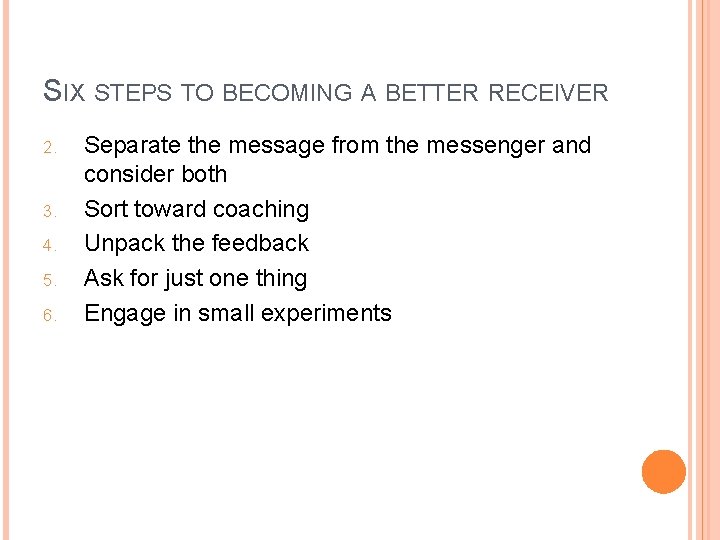 SIX STEPS TO BECOMING A BETTER RECEIVER

2. Separate the message from the messenger and consider both
3. Sort toward coaching
4. Unpack the feedback
5. Ask for just one thing
6. Engage in small experiments